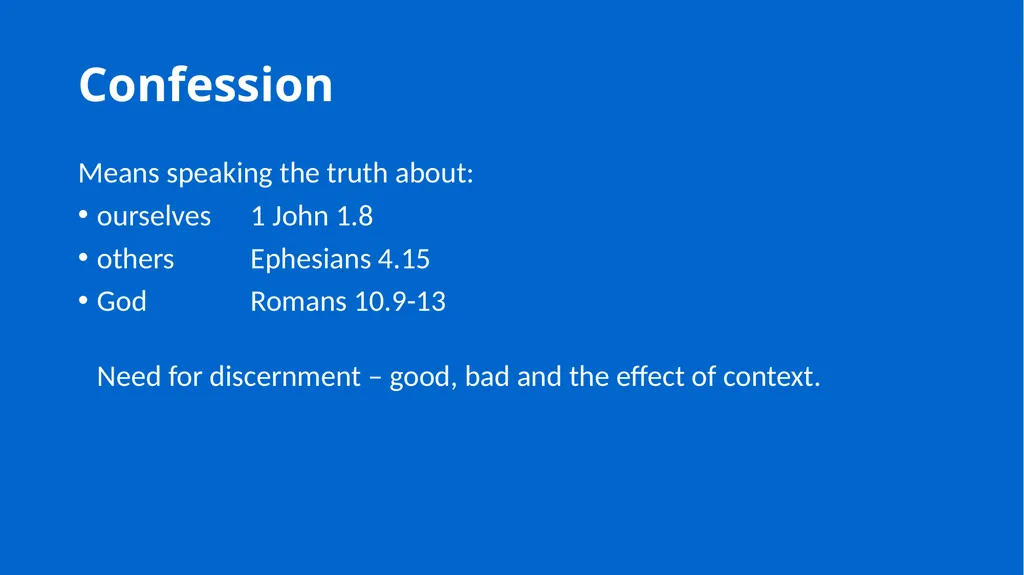 Confession

Means speaking the truth about:

• ourselves 1 John 1.8
• others Ephesians 4.15
• God Romans 10.9-13

Need for discernment – good, bad and the effect of context.